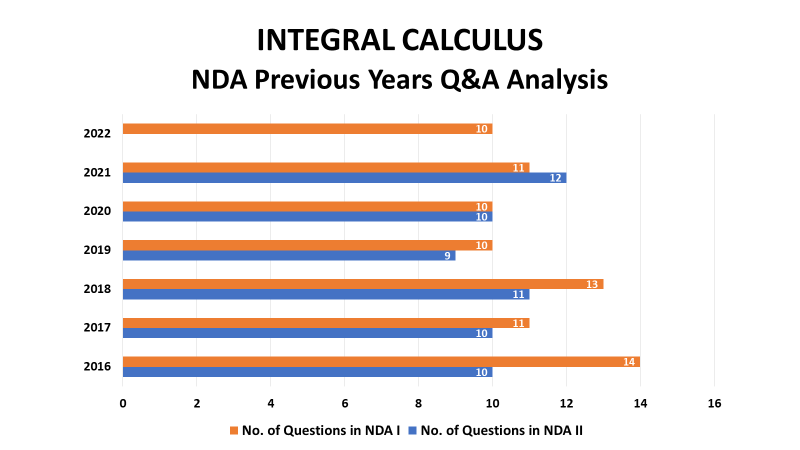 INTEGRAL CALCULUS
NDA Previous Years Q&A Analysis

2022
10

2021
11
12

2020
10
10

2019
10
9

2018
13
11

2017
11
10

2016
14
10

0 2 4 6 8 10 12 14 16

No. of Questions in NDA I No. of Questions in NDA II